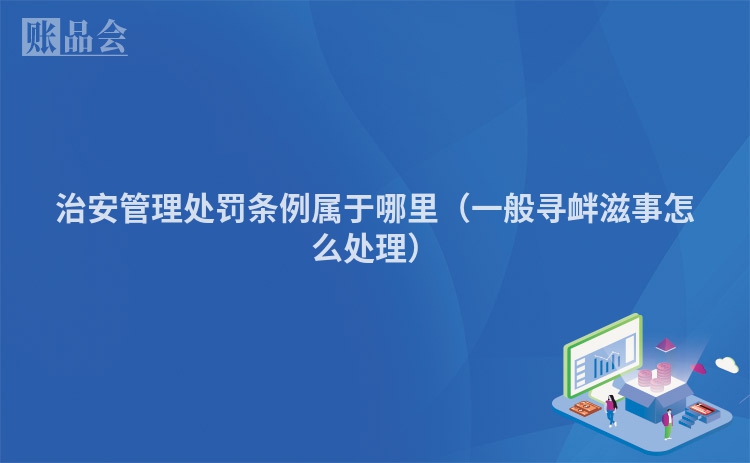 账品会

治安管理处罚条例属于哪里（一般寻衅滋事怎么处理）